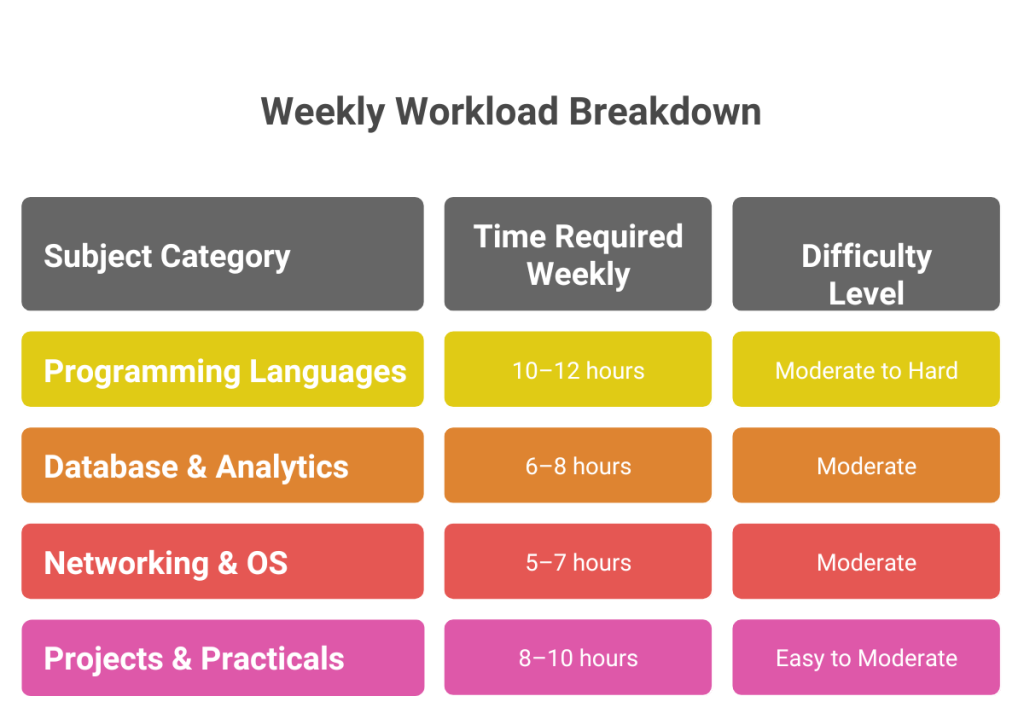 Weekly Workload Breakdown

| Subject Category | Time Required Weekly | Difficulty Level |
|---|---|---|
| Programming Languages | 10–12 hours | Moderate to Hard |
| Database & Analytics | 6–8 hours | Moderate |
| Networking & OS | 5–7 hours | Moderate |
| Projects & Practicals | 8–10 hours | Easy to Moderate |